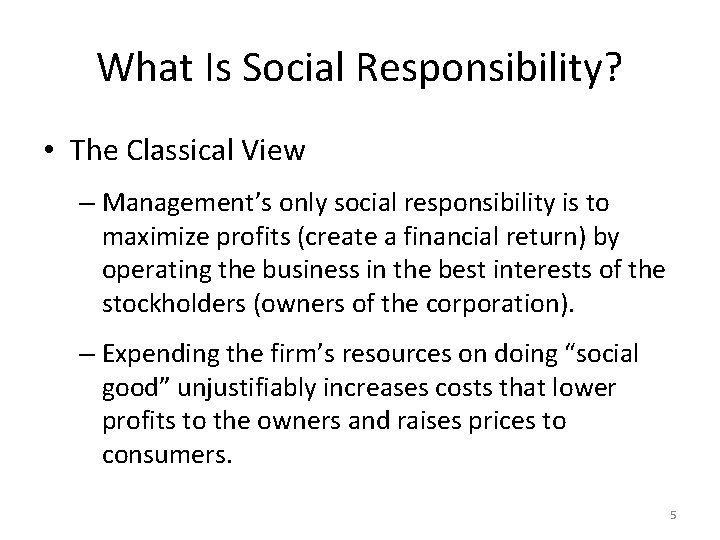 What Is Social Responsibility?

• The Classical View

– Management’s only social responsibility is to maximize profits (create a financial return) by operating the business in the best interests of the stockholders (owners of the corporation).

– Expending the firm’s resources on doing “social good” unjustifiably increases costs that lower profits to the owners and raises prices to consumers.

5